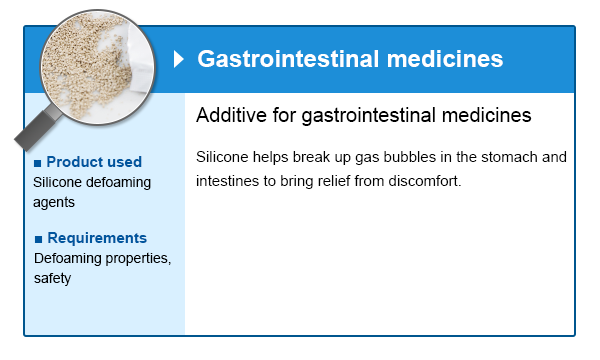 Gastrointestinal medicines

■ Product used
Silicone defoaming agents

■ Requirements
Defoaming properties, safety

Additive for gastrointestinal medicines

Silicone helps break up gas bubbles in the stomach and intestines to bring relief from discomfort.